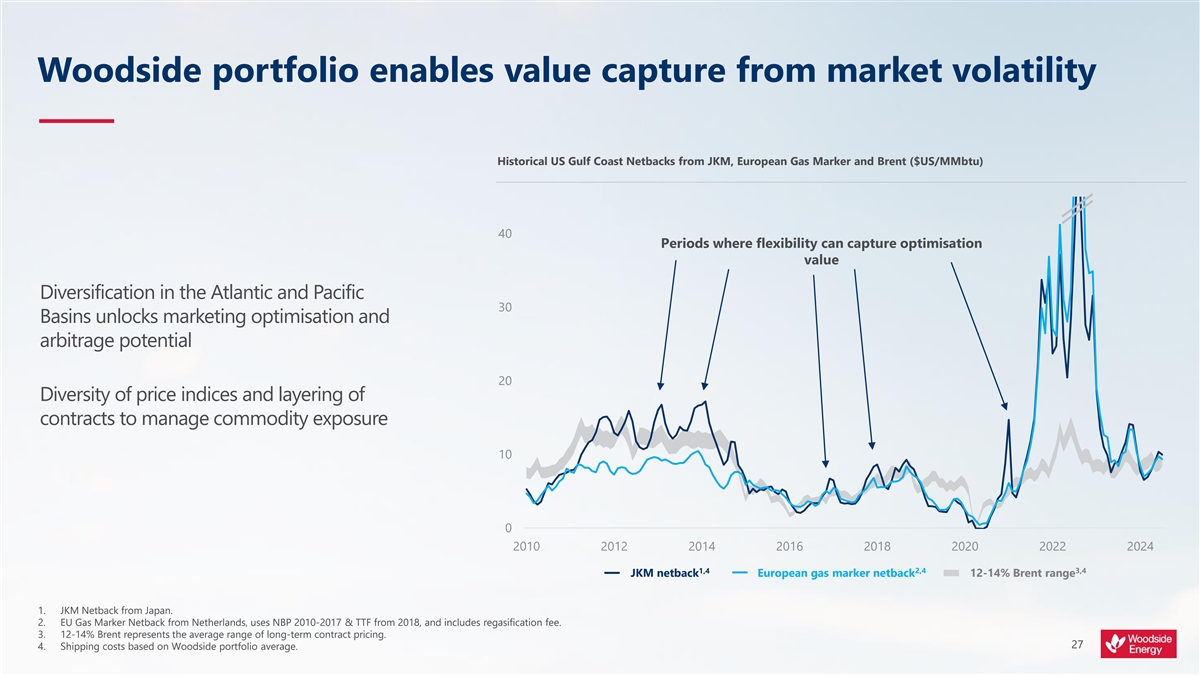 Woodside portfolio enables value capture from market volatility

Diversification in the Atlantic and Pacific Basins unlocks marketing optimisation and arbitrage potential

Diversity of price indices and layering of contracts to manage commodity exposure

Historical US Gulf Coast Netbacks from JKM, European Gas Marker and Brent ($US/MMbtu)

Periods where flexibility can capture optimisation value

40
30
20
10
0

2010 2012 2014 2016 2018 2020 2022 2024

JKM netback$^{1,4}$ European gas marker netback$^{2,4}$ 12-14% Brent range$^{3,4}$

1. JKM Netback from Japan.
2. EU Gas Marker Netback from Netherlands, uses NBP 2010-2017 & TTF from 2018, and includes regasification fee.
3. 12-14% Brent represents the average range of long-term contract pricing.
4. Shipping costs based on Woodside portfolio average.

27

Woodside Energy